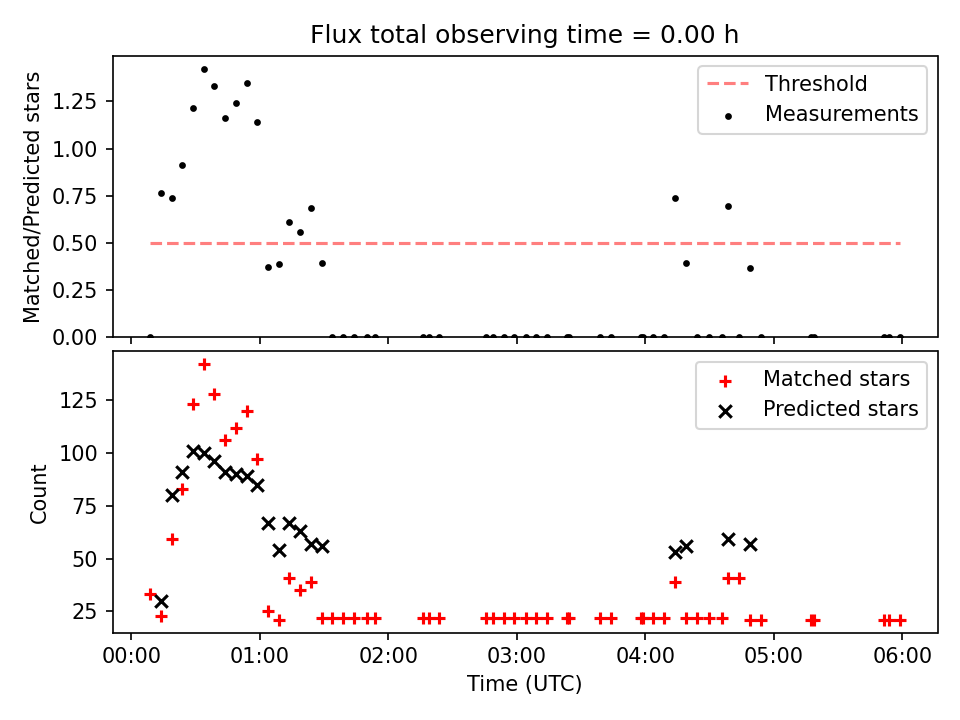 Flux total observing time = 0.00 h

Matched/Predicted stars

1.25
1.00
0.75
0.50
0.25
0.00

Threshold
Measurements

Count

125
100
75
50
25

Matched stars
Predicted stars

00:00 01:00 02:00 03:00 04:00 05:00 06:00

Time (UTC)